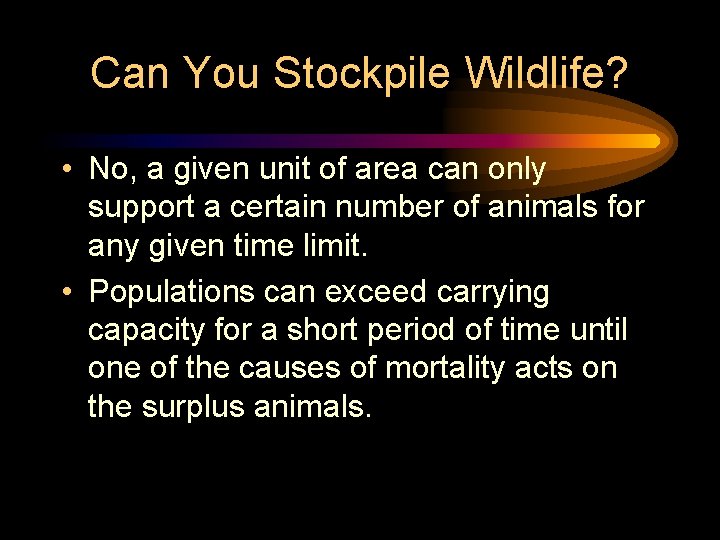 Can You Stockpile Wildlife?

• No, a given unit of area can only support a certain number of animals for any given time limit.

• Populations can exceed carrying capacity for a short period of time until one of the causes of mortality acts on the surplus animals.